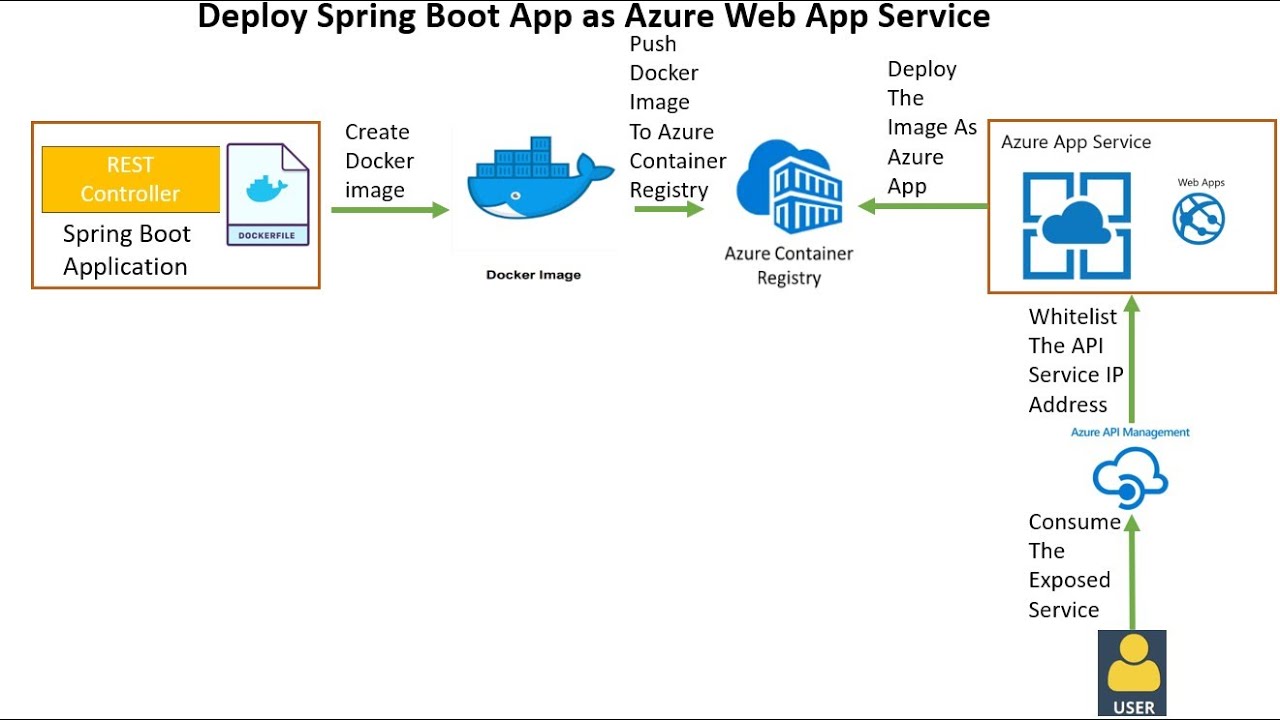 Deploy Spring Boot App as Azure Web App Service

REST Controller

DOCKERFILE

Spring Boot Application

Create Docker image

Docker Image

Push Docker Image To Azure Container Registry

Azure Container Registry

Deploy The Image As Azure App

Azure App Service

Web Apps

Whitelist The API Service IP Address

Azure API Management

Consume The Exposed Service

USER